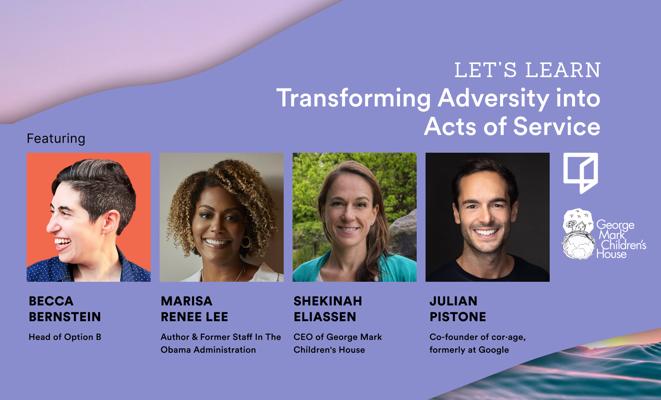 LET'S LEARN
Transforming Adversity into Acts of Service

Featuring

George Mark Children's House

BECCA BERNSTEIN
Head of Option B

MARISA RENEE LEE
Author & Former Staff In The Obama Administration

SHEKINAH ELIASSEN
CEO of George Mark Children's House

JULIAN PISTONE
Co-founder of cor-age, formerly at Google